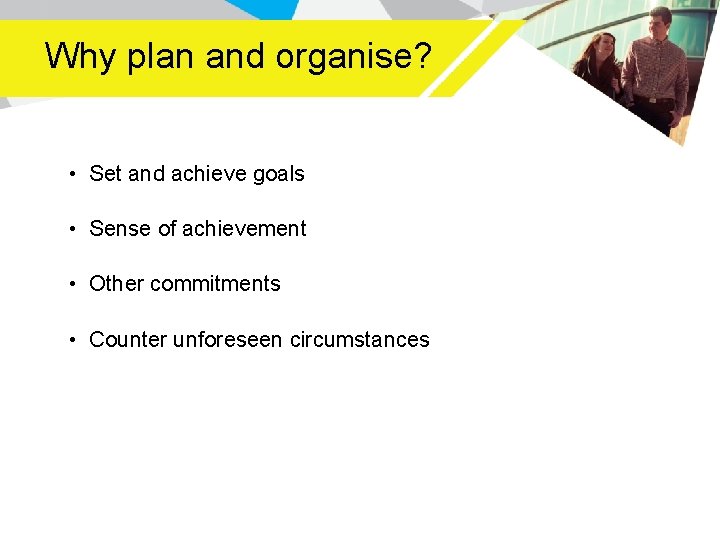 Why plan and organise?

• Set and achieve goals

• Sense of achievement

• Other commitments

• Counter unforeseen circumstances